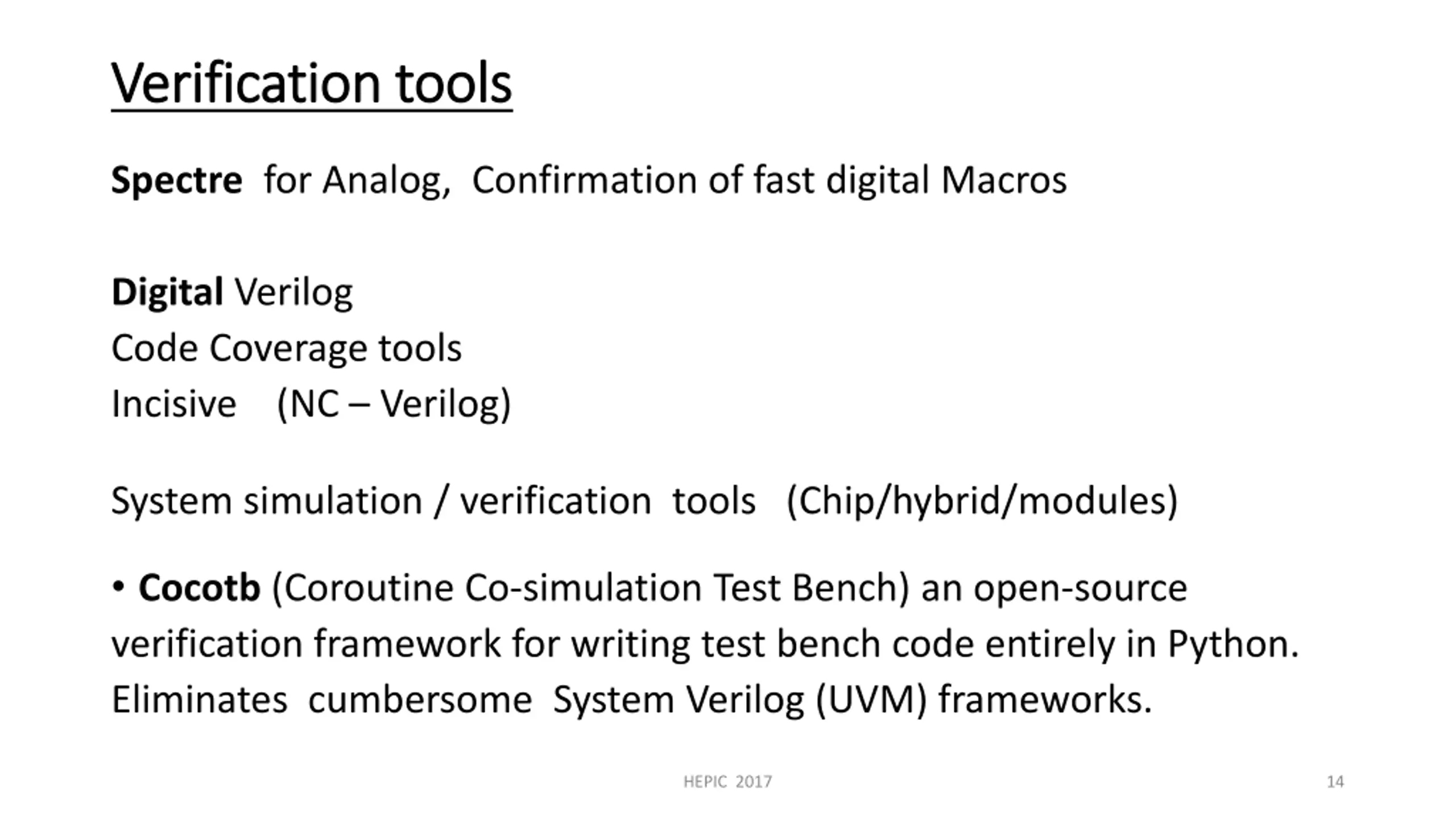 Verification tools

Spectre for Analog, Confirmation of fast digital Macros

Digital Verilog
Code Coverage tools
Incisive (NC – Verilog)

System simulation / verification tools (Chip/hybrid/modules)

• Cocotb (Coroutine Co-simulation Test Bench) an open-source verification framework for writing test bench code entirely in Python. Eliminates cumbersome System Verilog (UVM) frameworks.

HEPIC 2017

14